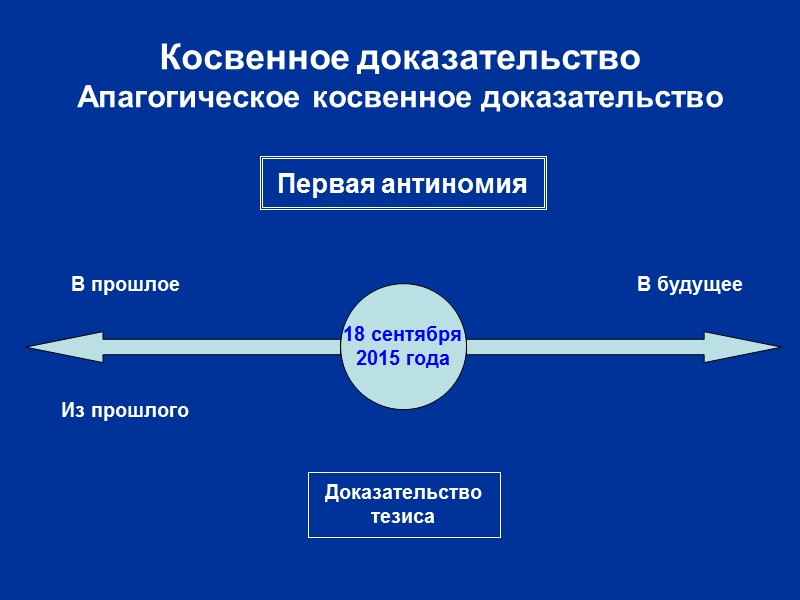 Косвенное доказательство
Апагогическое косвенное доказательство

Первая антиномия

В прошлое

В будущее

18 сентября
2015 года

Из прошлого

Доказательство
тезиса